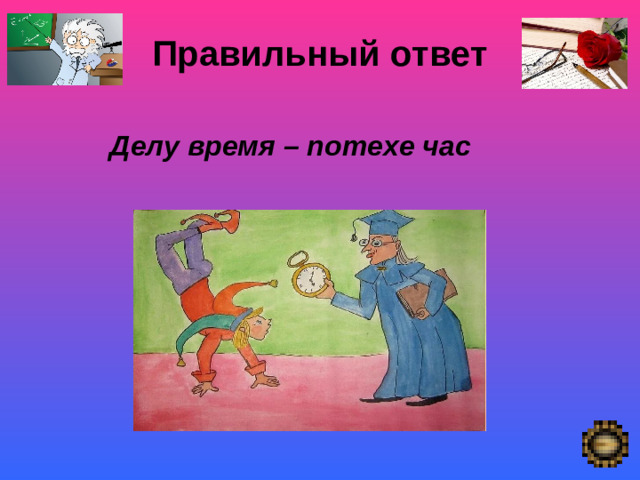 Правильный ответ

Делу время – потехе час